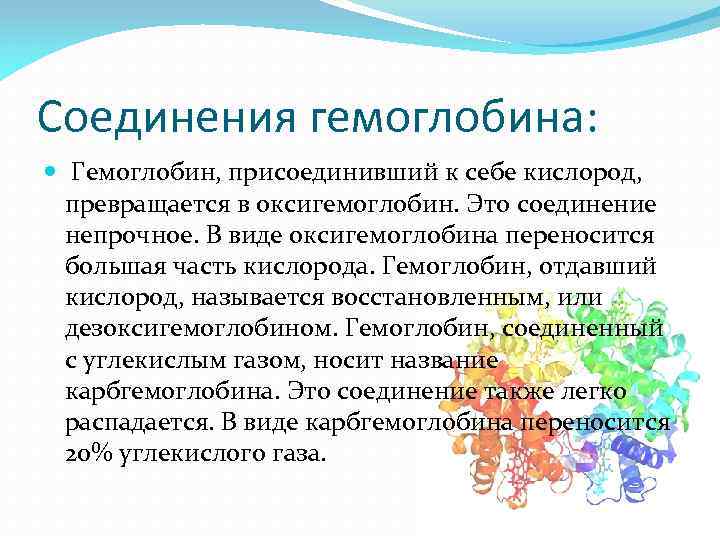 Соединения гемоглобина:

Гемоглобин, присоединивший к себе кислород, превращается в оксигемоглобин. Это соединение непрочное. В виде оксигемоглобина переносится большая часть кислорода. Гемоглобин, отдавший кислород, называется восстановленным, или дезоксигемоглобином. Гемоглобин, соединенный с углекислым газом, носит название карбгемоглобина. Это соединение также легко распадается. В виде карбгемоглобина переносится 20% углекислого газа.